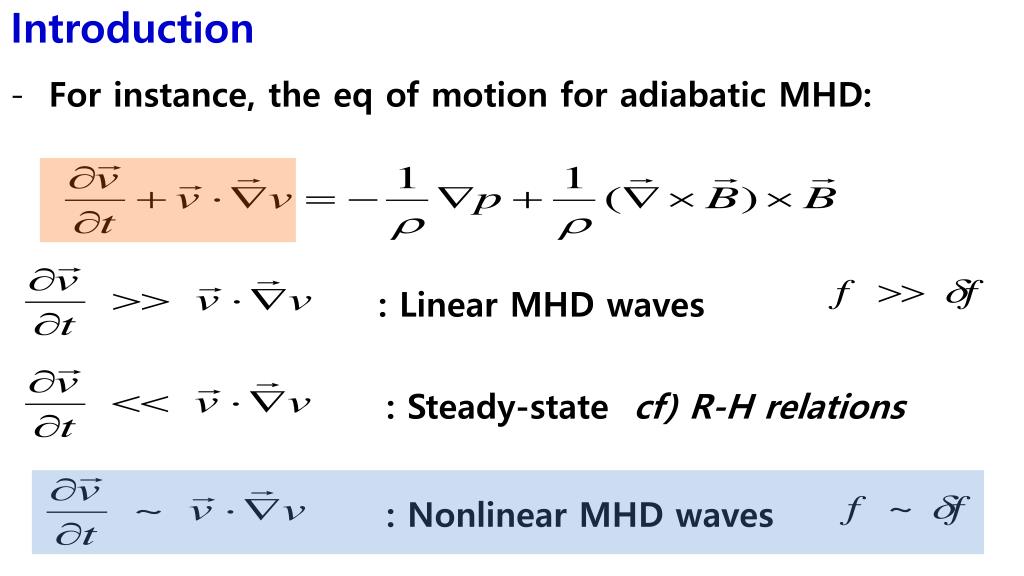 Introduction

- For instance, the eq of motion for adiabatic MHD:

$\frac{\partial \vec{v}}{\partial t} + \vec{v} \cdot \vec{\nabla} v = -\frac{1}{\rho} \nabla p + \frac{1}{\rho} (\vec{\nabla} \times \vec{B}) \times \vec{B}$

$\frac{\partial \vec{v}}{\partial t} >> \vec{v} \cdot \vec{\nabla} v$ : Linear MHD waves $f >> \delta f$

$\frac{\partial \vec{v}}{\partial t} << \vec{v} \cdot \vec{\nabla} v$ : Steady-state cf) R-H relations

$\frac{\partial \vec{v}}{\partial t} \sim \vec{v} \cdot \vec{\nabla} v$ : Nonlinear MHD waves $f \sim \delta f$